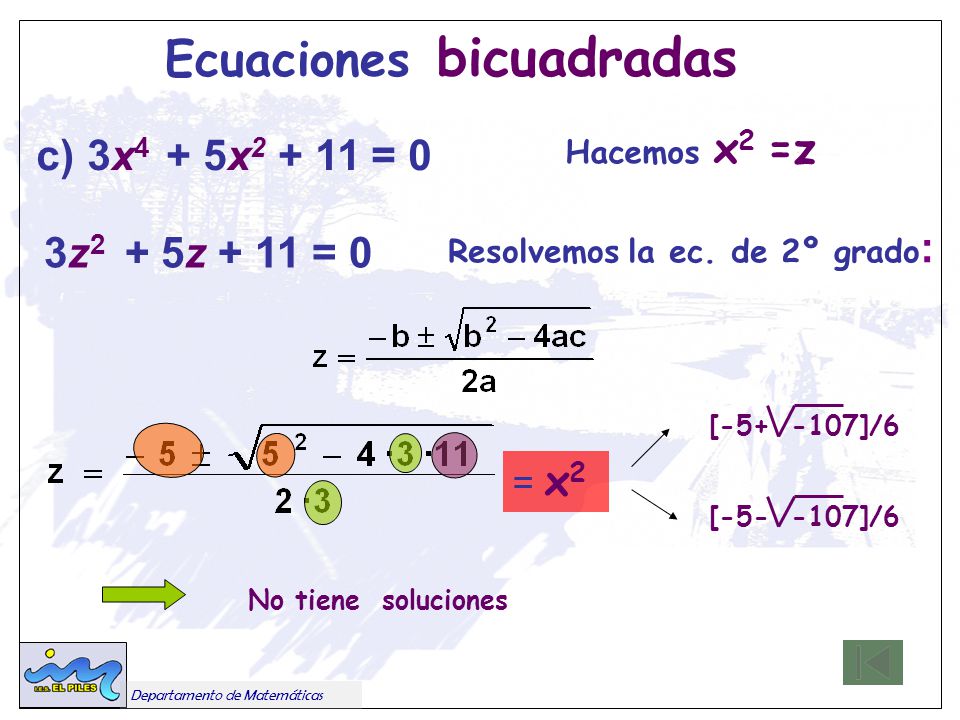 Ecuaciones bicuadradas

c) $3x^4 + 5x^2 + 11 = 0$

Hacemos $x^2 = z$

$3z^2 + 5z + 11 = 0$

Resolvemos la ec. de 2º grado:

$z = \frac{-b \pm \sqrt{b^2 - 4ac}}{2a}$

$z = \frac{-5 \pm \sqrt{5^2 - 4 \cdot 3 \cdot 11}}{2 \cdot 3}$ $= x^2$

$[-5+\sqrt{-107}]/6$

$[-5-\sqrt{-107}]/6$

No tiene soluciones

I.E.S. EL PILES

Departamento de Matemáticas